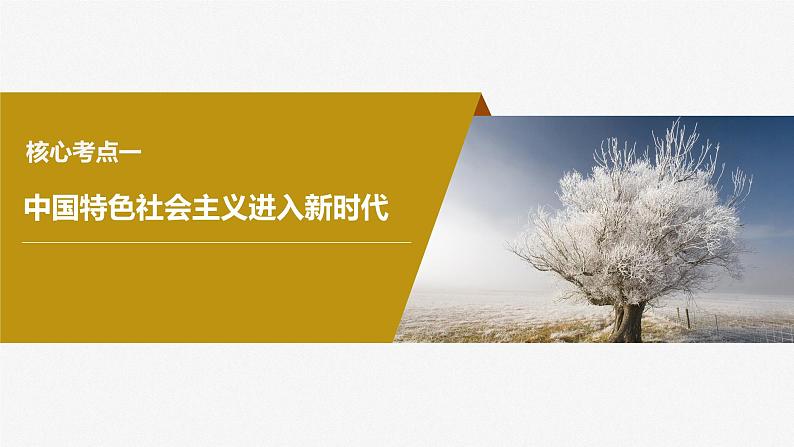 核心考点一

中国特色社会主义进入新时代